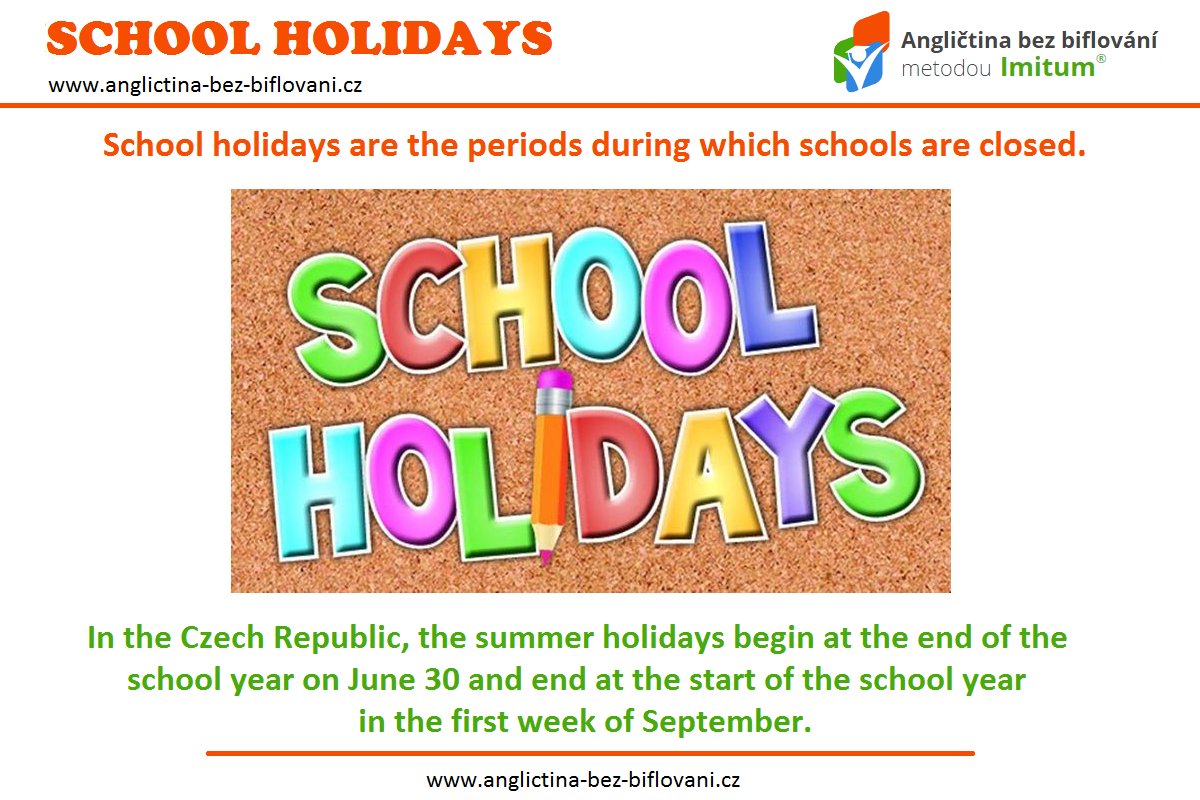 SCHOOL HOLIDAYS
www.anglictina-bez-biflovani.cz

Angličtina bez biflování
metodou Imitum®

School holidays are the periods during which schools are closed.

SCHOOL HOLIDAYS

In the Czech Republic, the summer holidays begin at the end of the school year on June 30 and end at the start of the school year in the first week of September.

www.anglictina-bez-biflovani.cz